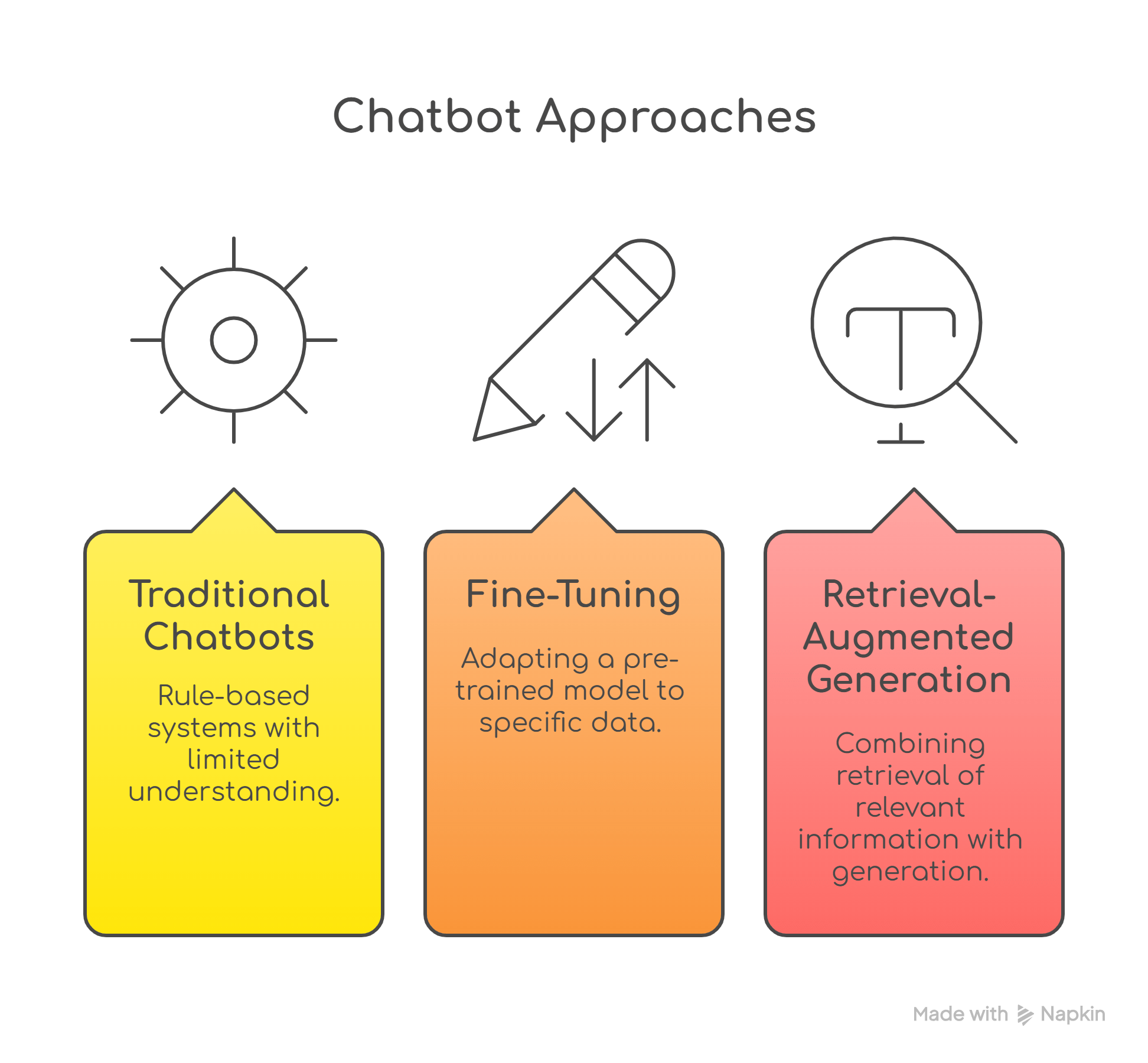 Chatbot Approaches

Traditional Chatbots

Rule-based systems with limited understanding.

Fine-Tuning

Adapting a pre-trained model to specific data.

Retrieval-Augmented Generation

Combining retrieval of relevant information with generation.

Made with Napkin